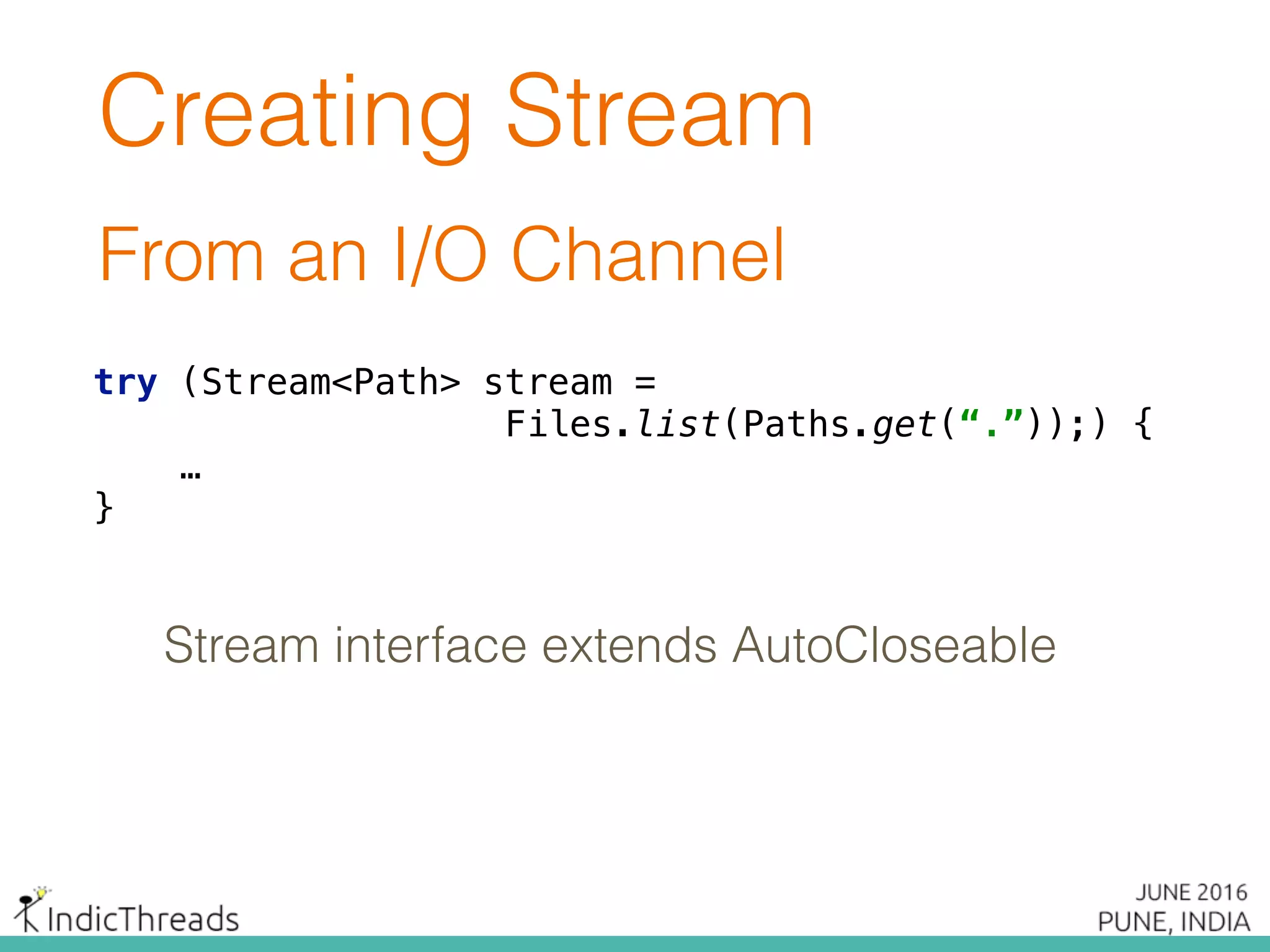 Creating Stream

From an I/O Channel

try (Stream<Path> stream =
Files.list(Paths.get(“.”));) {
…
}

Stream interface extends AutoCloseable

IndicThreads

JUNE 2016
PUNE, INDIA